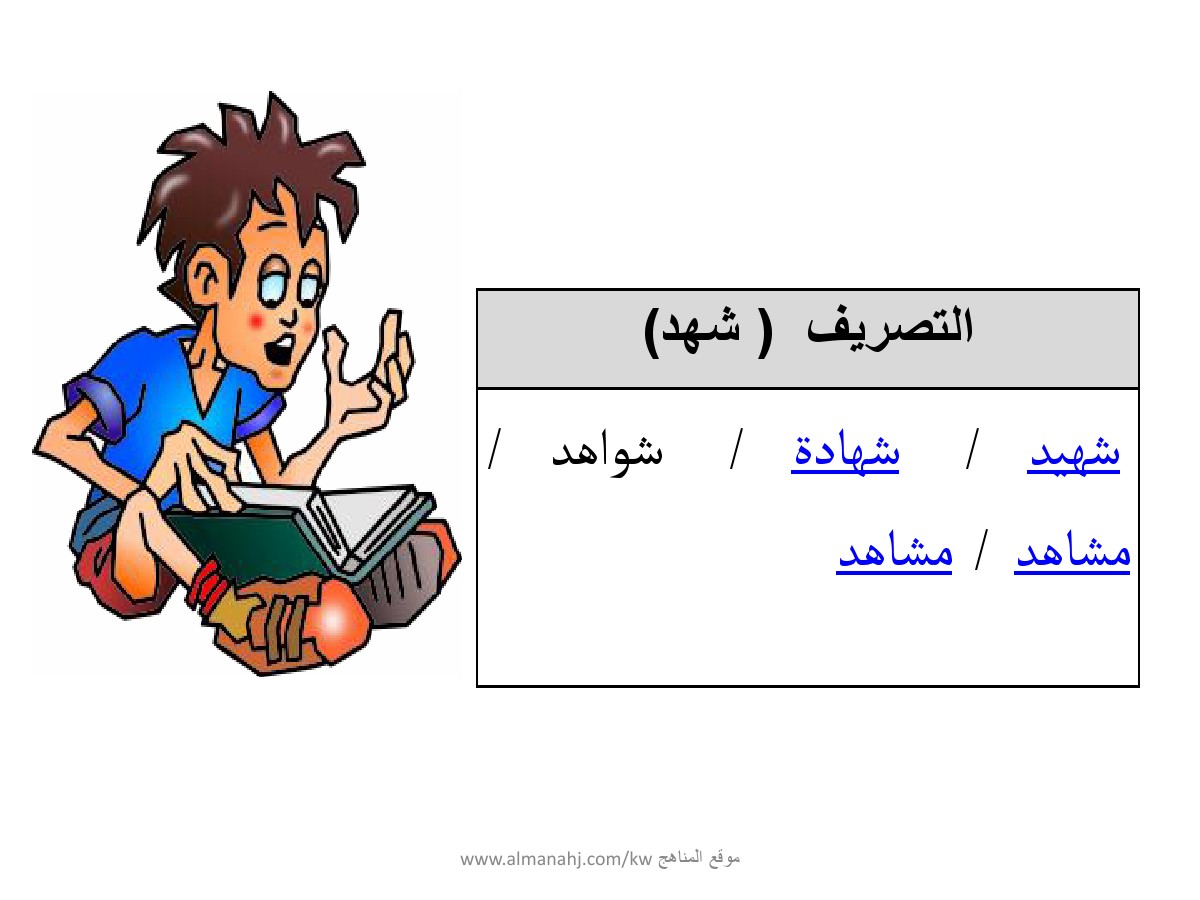 | التصريف ( شهد) |
|---|
| شهيد / شهادة / شواهد / مشاهد / مشاهد |

موقع المناهج www.almanahj.com/kw